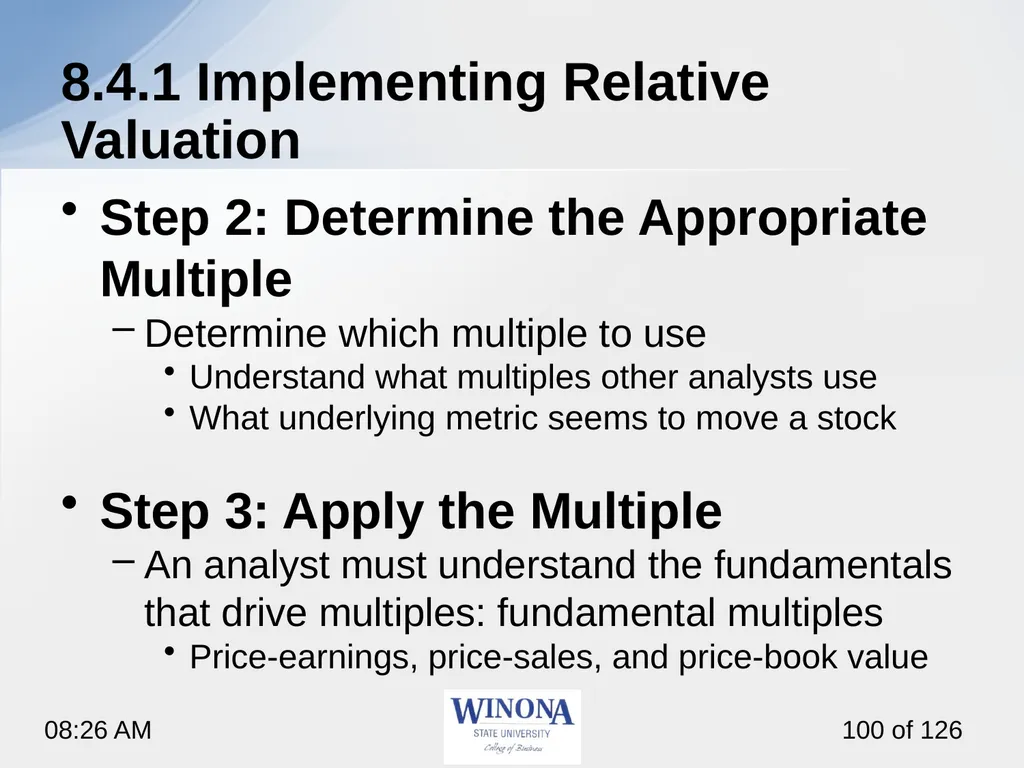 8.4.1 Implementing Relative Valuation

• Step 2: Determine the Appropriate Multiple
– Determine which multiple to use
• Understand what multiples other analysts use
• What underlying metric seems to move a stock

• Step 3: Apply the Multiple
– An analyst must understand the fundamentals that drive multiples: fundamental multiples
• Price-earnings, price-sales, and price-book value

08:26 AM

WINONA
STATE UNIVERSITY
College of Business

100 of 126